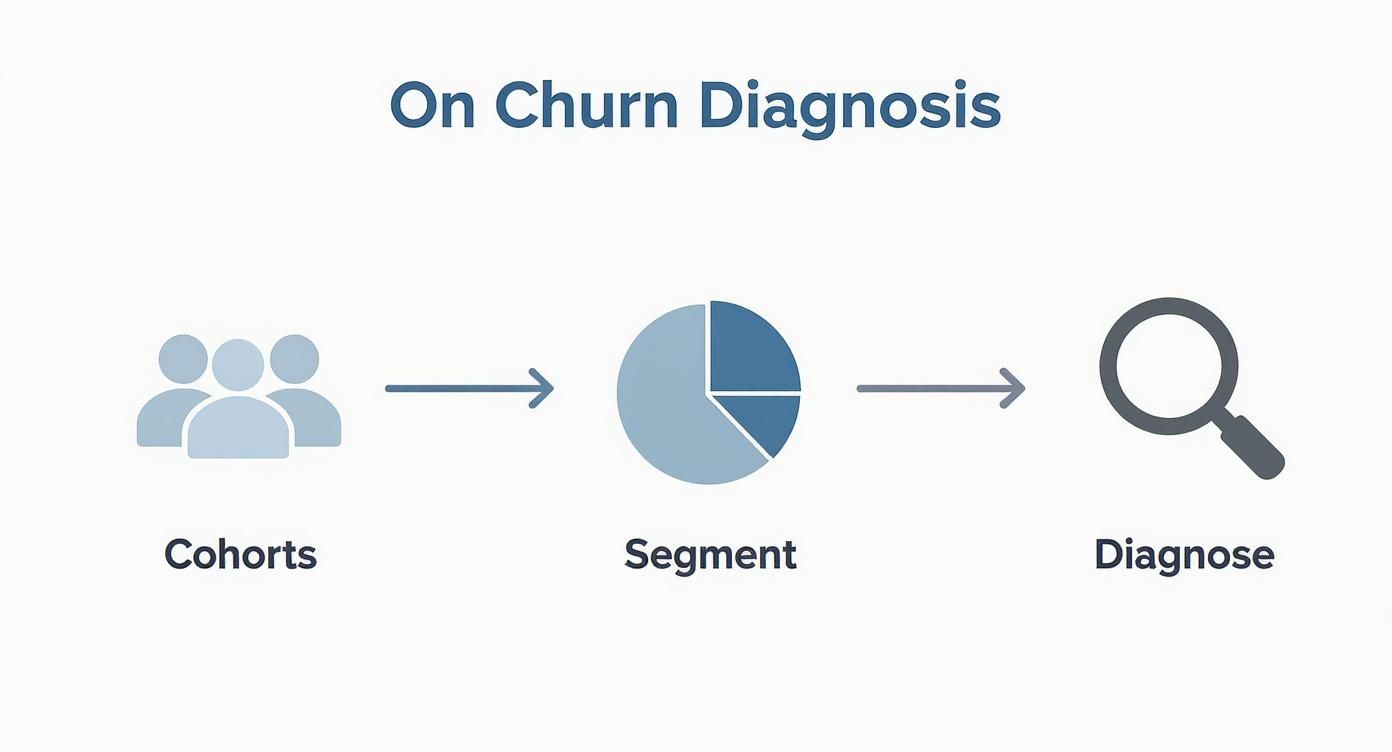 On Churn Diagnosis

Cohorts

Segment

Diagnose